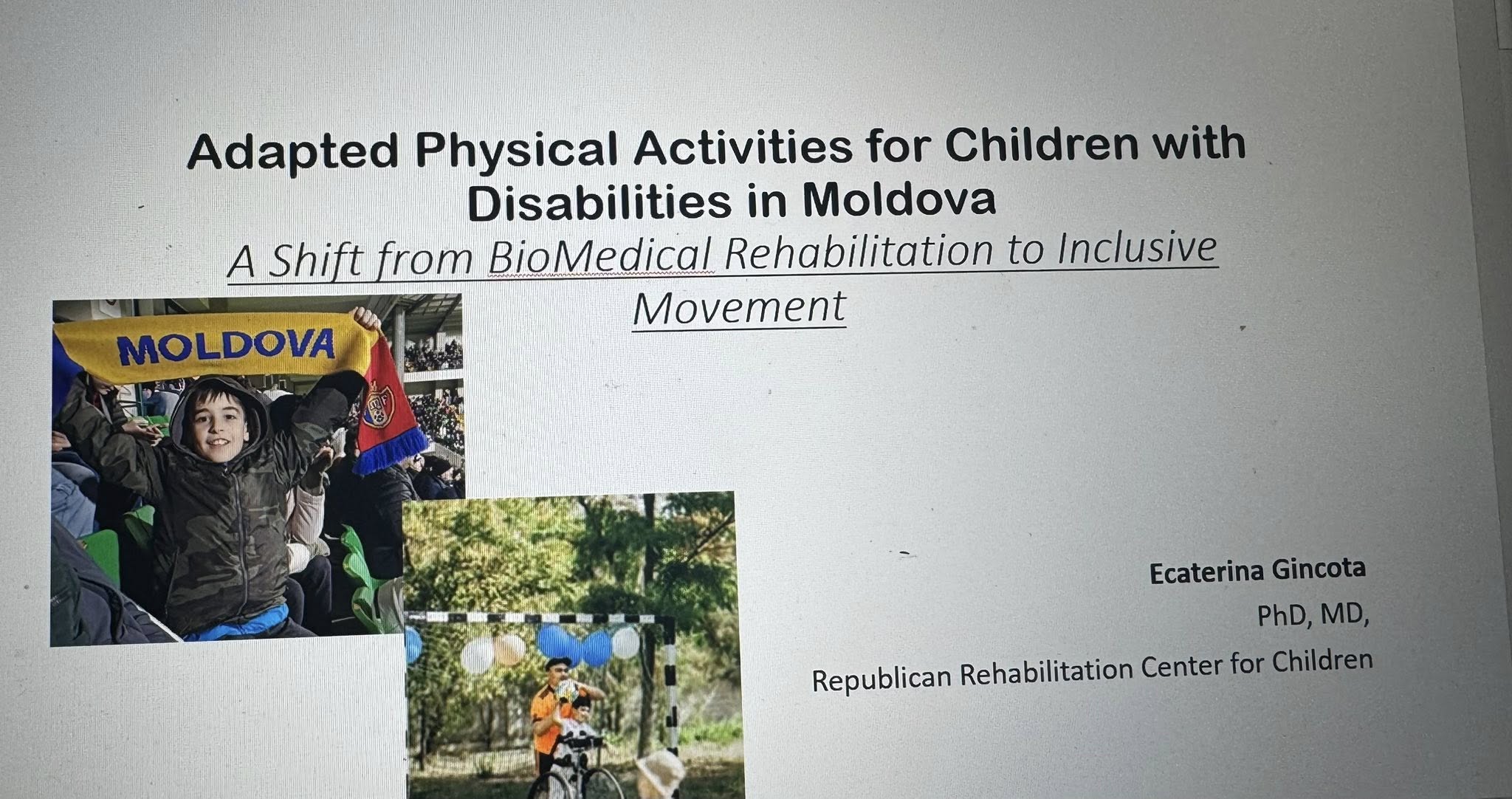 Adapted Physical Activities for Children with Disabilities in Moldova

A Shift from BioMedical Rehabilitation to Inclusive Movement

MOLDOVA

Ecaterina Gincota

PhD, MD,

Republican Rehabilitation Center for Children